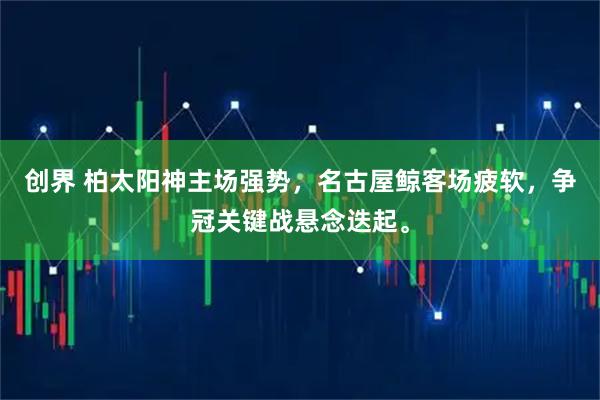 创界 柏太阳神主场强势，名古屋鲸客场疲软，争冠关键战悬念迭起。